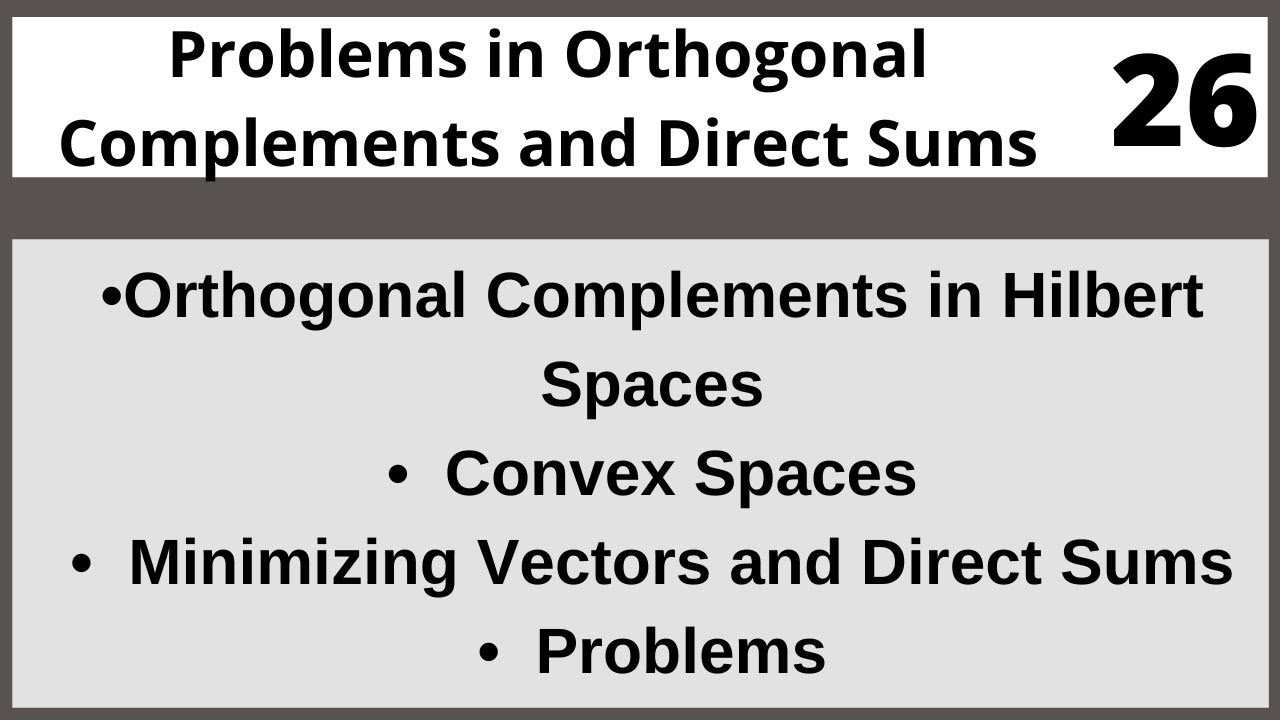 Problems in Orthogonal Complements and Direct Sums

26

•Orthogonal Complements in Hilbert Spaces

• Convex Spaces

• Minimizing Vectors and Direct Sums

• Problems